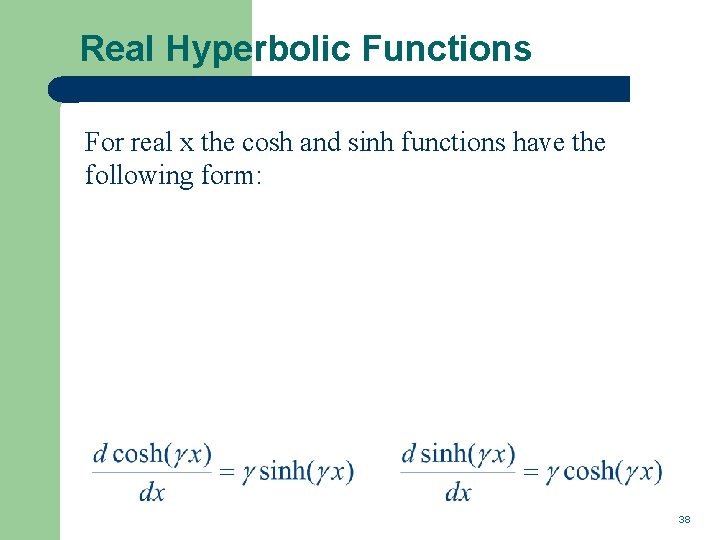 Real Hyperbolic Functions

For real x the cosh and sinh functions have the following form:

$\frac{d\cosh(\gamma x)}{dx} = \gamma \sinh(\gamma x)$ $\frac{d\sinh(\gamma x)}{dx} = \gamma \cosh(\gamma x)$

38